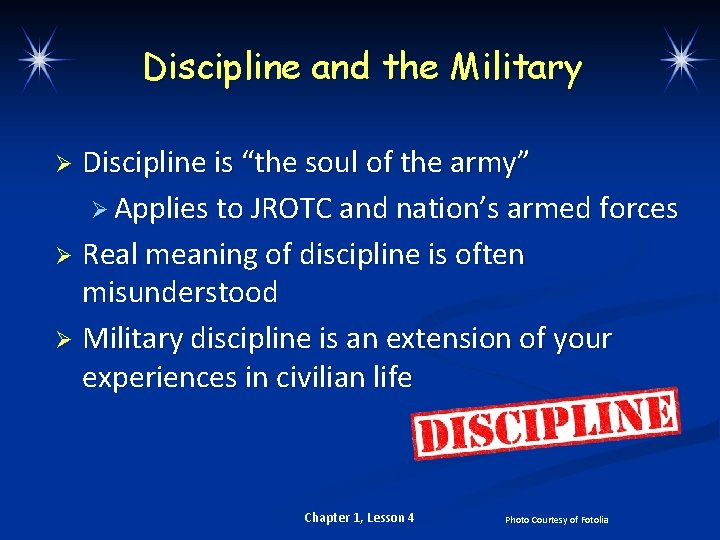 Discipline and the Military

➢ Discipline is “the soul of the army”
➢ Applies to JROTC and nation’s armed forces
➢ Real meaning of discipline is often misunderstood
➢ Military discipline is an extension of your experiences in civilian life

DISCIPLINE

Chapter 1, Lesson 4

Photo Courtesy of Fotolia